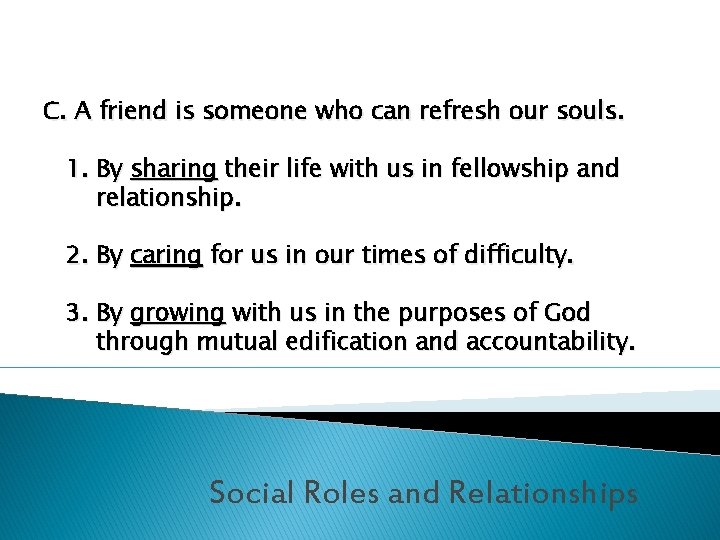 C. A friend is someone who can refresh our souls.

1. By sharing their life with us in fellowship and relationship.

2. By caring for us in our times of difficulty.

3. By growing with us in the purposes of God through mutual edification and accountability.

Social Roles and Relationships